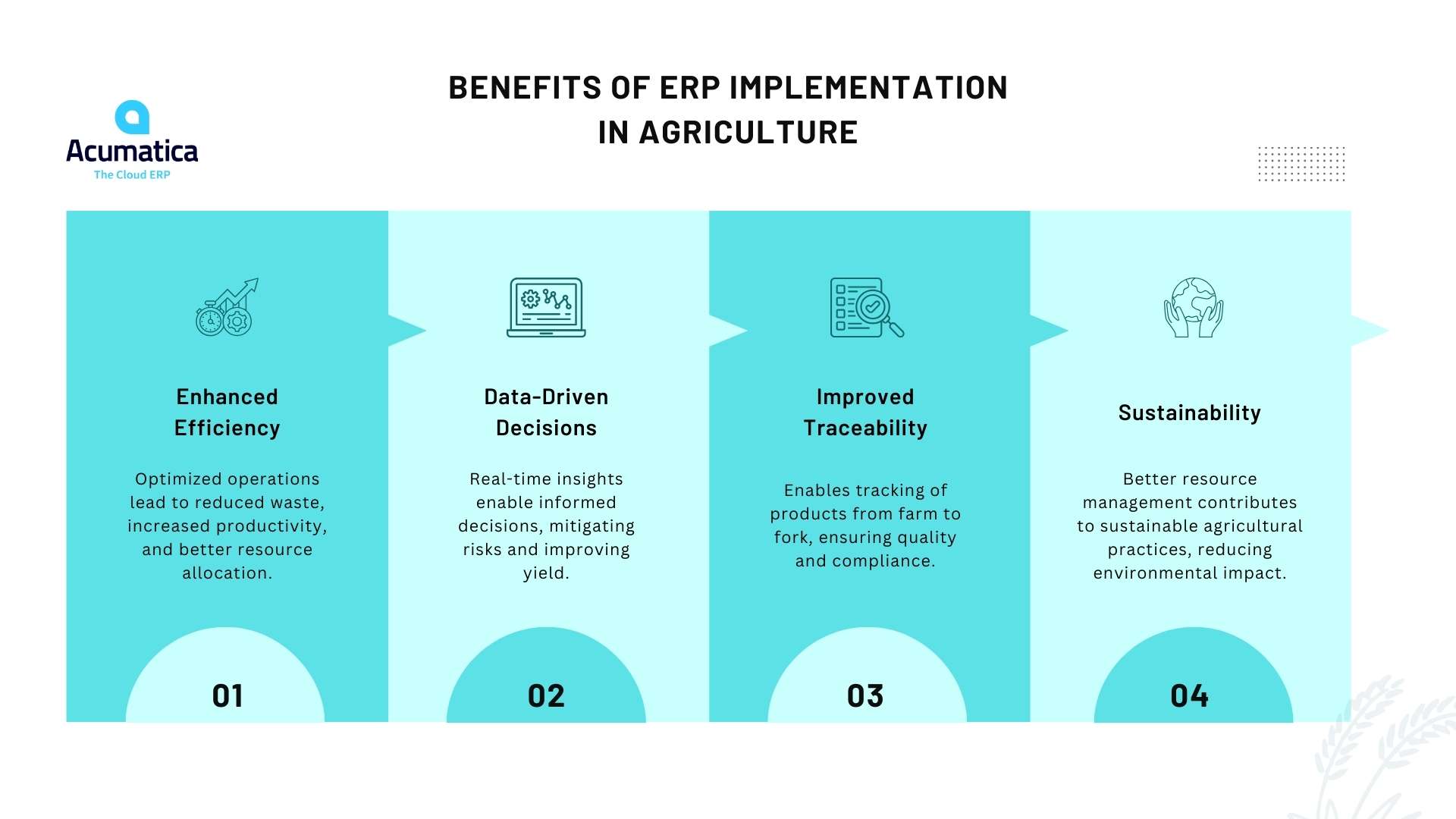 Acumatica
The Cloud ERP

BENEFITS OF ERP IMPLEMENTATION IN AGRICULTURE

Enhanced Efficiency

Optimized operations lead to reduced waste, increased productivity, and better resource allocation.

01

Data-Driven Decisions

Real-time insights enable informed decisions, mitigating risks and improving yield.

02

Improved Traceability

Enables tracking of products from farm to fork, ensuring quality and compliance.

03

Sustainability

Better resource management contributes to sustainable agricultural practices, reducing environmental impact.

04